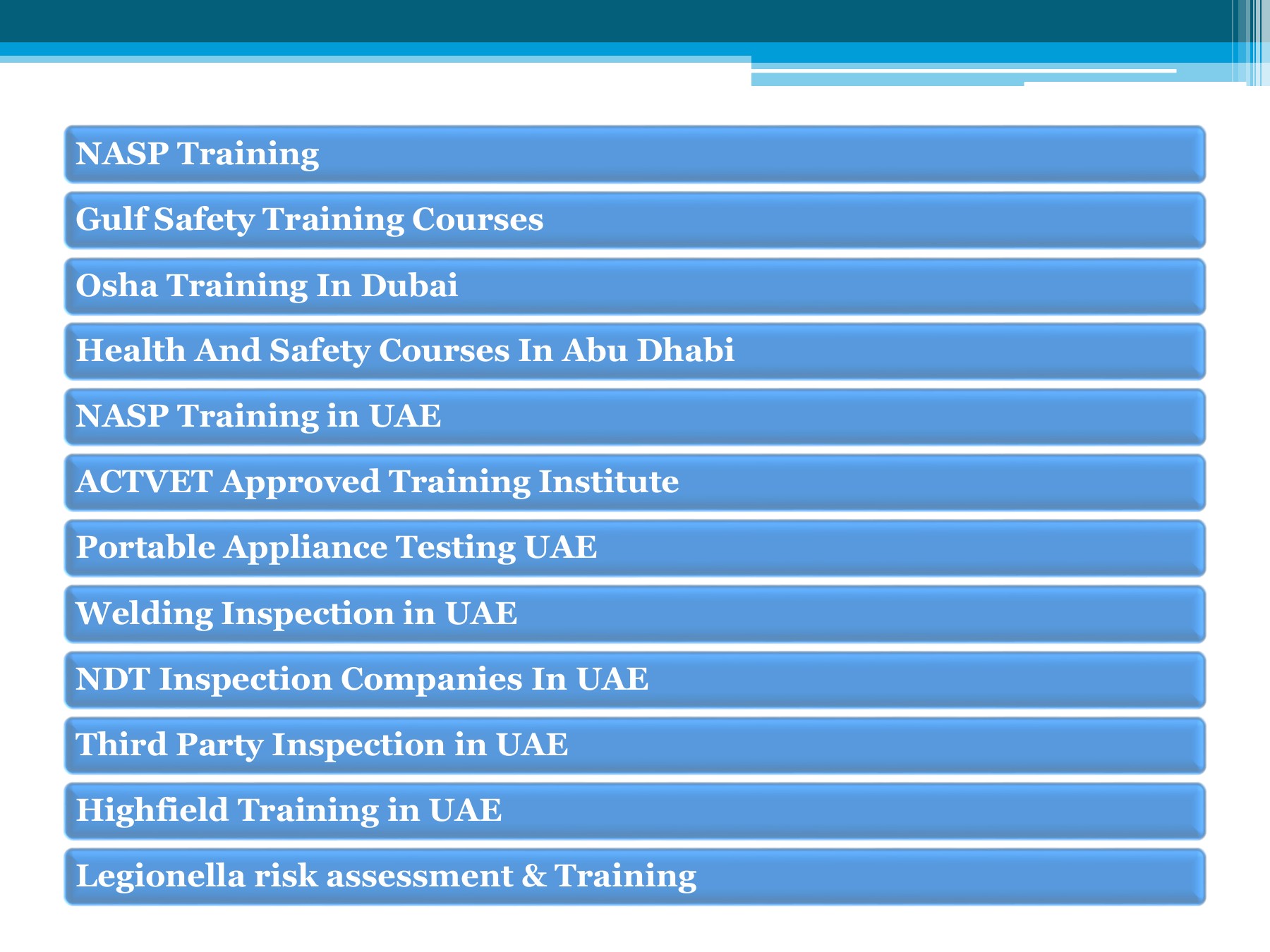 NASP Training

Gulf Safety Training Courses

Osha Training In Dubai

Health And Safety Courses In Abu Dhabi

NASP Training in UAE

ACTVET Approved Training Institute

Portable Appliance Testing UAE

Welding Inspection in UAE

NDT Inspection Companies In UAE

Third Party Inspection in UAE

Highfield Training in UAE

Legionella risk assessment & Training